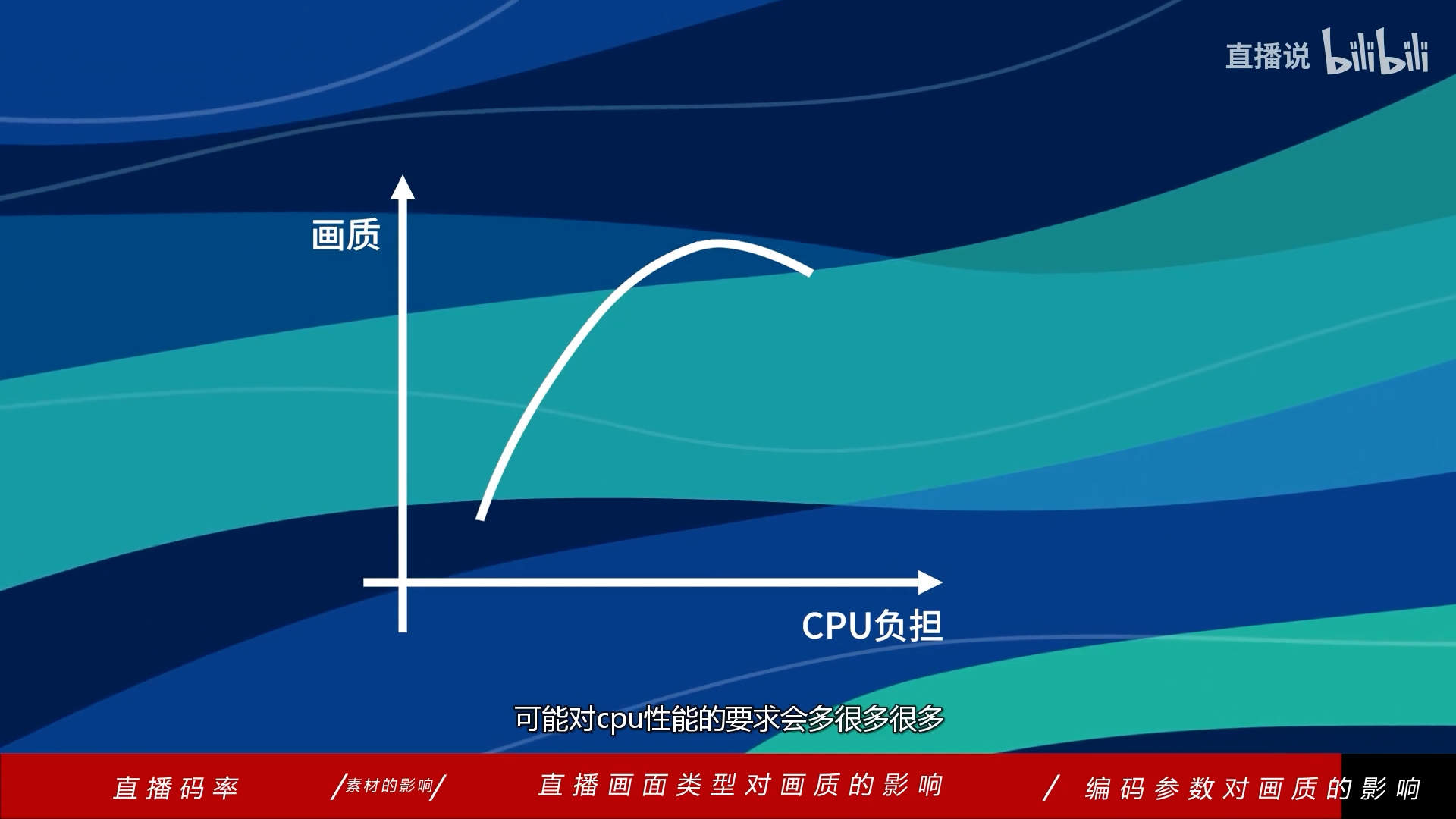 直播说 bilibili

画质

CPU负担

可能对cpu性能的要求会多很多很多

直播码率 /素材的影响/ 直播画面类型对画质的影响 / 编码参数对画质的影响